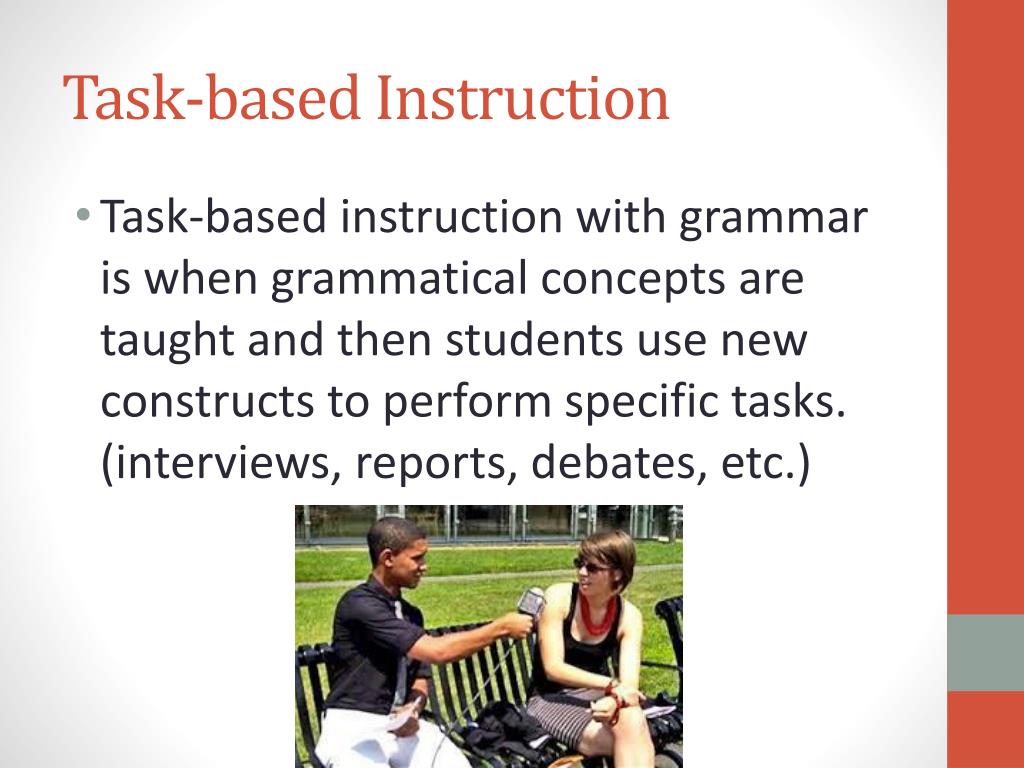 Task-based Instruction

• Task-based instruction with grammar is when grammatical concepts are taught and then students use new constructs to perform specific tasks. (interviews, reports, debates, etc.)